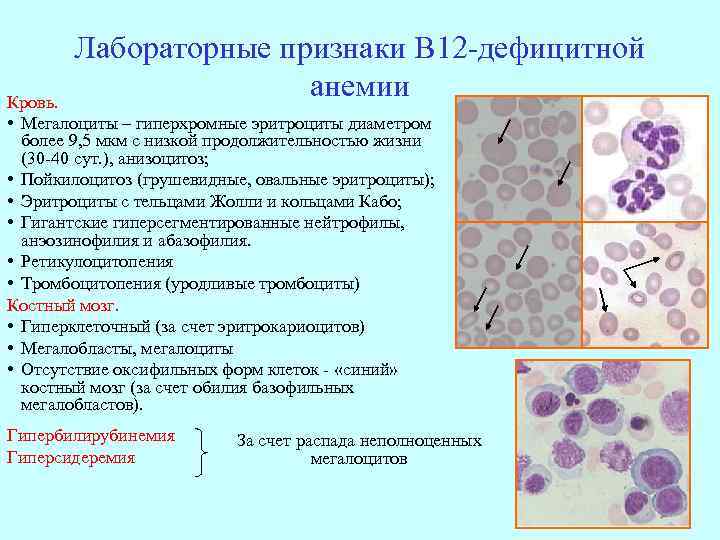 Лабораторные признаки В12-дефицитной анемии

Кровь.
• Мегалоциты – гиперхромные эритроциты диаметром более 9,5 мкм с низкой продолжительностью жизни (30-40 сут.), анизоцитоз;
• Пойкилоцитоз (грушевидные, овальные эритроциты);
• Эритроциты с тельцами Жолли и кольцами Кабо;
• Гигантские гиперсегментированные нейтрофилы, анэозинофилия и абазофилия.
• Ретикулоцитопения
• Тромбоцитопения (уродливые тромбоциты)
Костный мозг.
• Гиперклеточный (за счет эритрокариоцитов)
• Мегалобласты, мегалоциты
• Отсутствие оксифильных форм клеток - «синий» костный мозг (за счет обилия базофильных мегалобластов).

Гипербилирубинемия
Гиперсидеремия
За счет распада неполноценных мегалоцитов